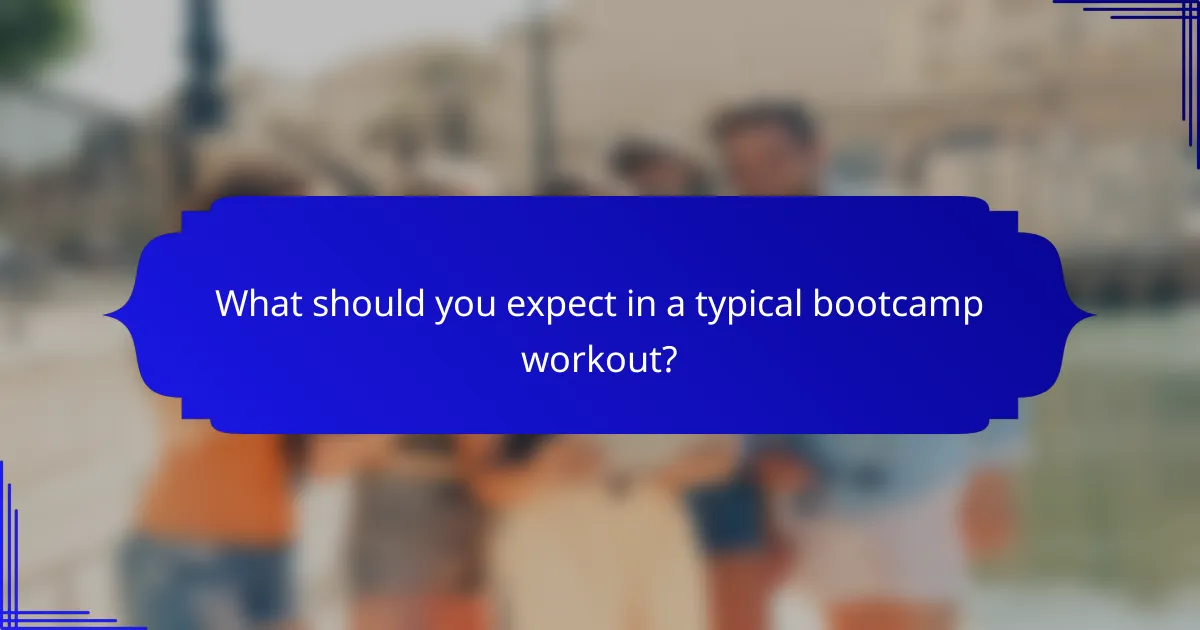 What should you expect in a typical bootcamp workout?